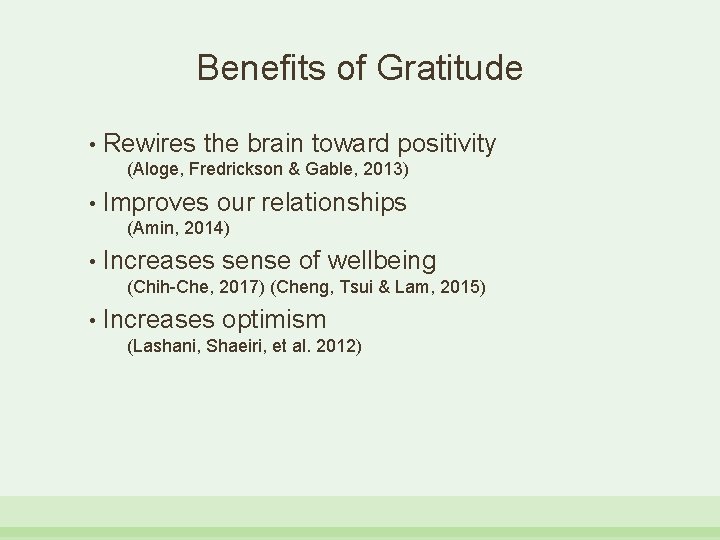 Benefits of Gratitude

• Rewires the brain toward positivity
(Aloge, Fredrickson & Gable, 2013)

• Improves our relationships
(Amin, 2014)

• Increases sense of wellbeing
(Chih-Che, 2017) (Cheng, Tsui & Lam, 2015)

• Increases optimism
(Lashani, Shaeiri, et al. 2012)